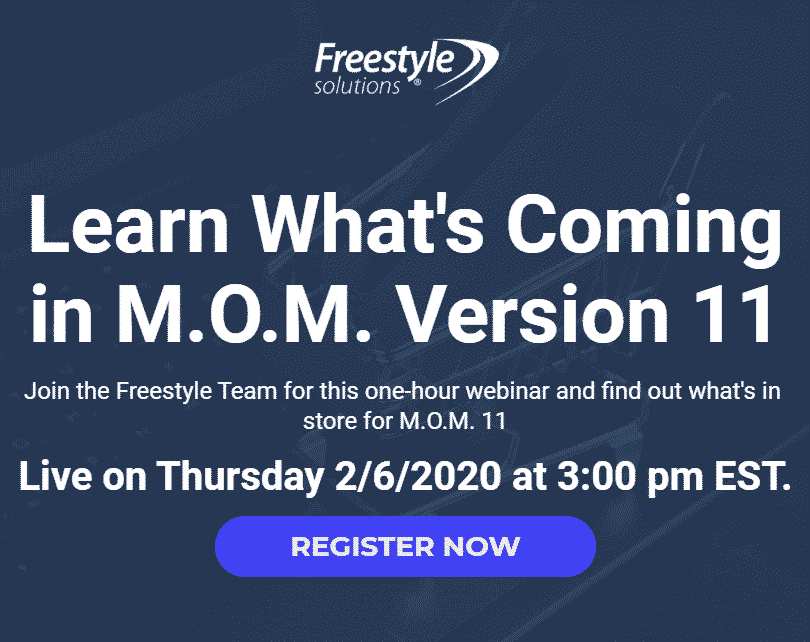 Freestyle solutions®

Learn What's Coming in M.O.M. Version 11

Join the Freestyle Team for this one-hour webinar and find out what's in store for M.O.M. 11

Live on Thursday 2/6/2020 at 3:00 pm EST.

REGISTER NOW